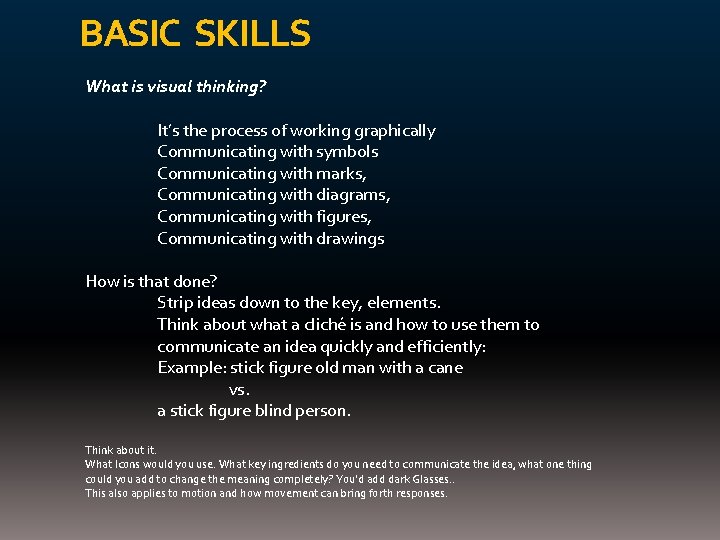 BASIC SKILLS

What is visual thinking?

It's the process of working graphically
Communicating with symbols
Communicating with marks,
Communicating with diagrams,
Communicating with figures,
Communicating with drawings

How is that done?
Strip ideas down to the key, elements.
Think about what a cliché is and how to use them to communicate an idea quickly and efficiently:
Example: stick figure old man with a cane
vs.
a stick figure blind person.

Think about it.
What Icons would you use. What key ingredients do you need to communicate the idea, what one thing could you add to change the meaning completely? You'd add dark Glasses..
This also applies to motion and how movement can bring forth responses.